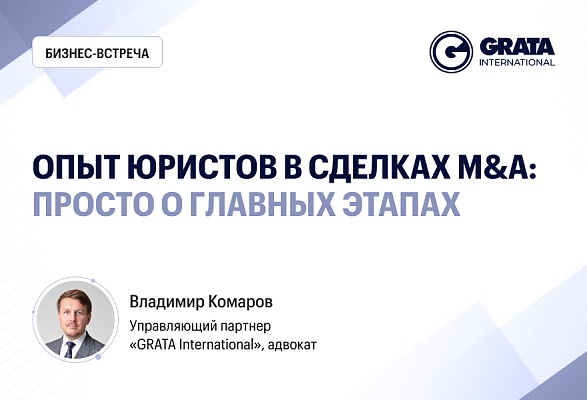 БИЗНЕС-ВСТРЕЧА

GRATA INTERNATIONAL

ОПЫТ ЮРИСТОВ В СДЕЛКАХ M&A: ПРОСТО О ГЛАВНЫХ ЭТАПАХ

Владимир Комаров

Управляющий партнер «GRATA International», адвокат